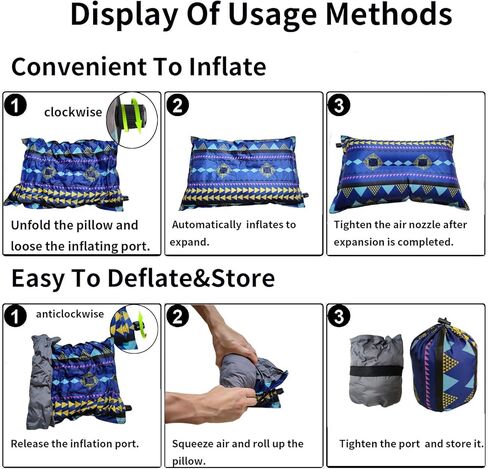 Display Of Usage Methods

Convenient To Inflate

1 clockwise

Unfold the pillow and loose the inflating port.

2

Automatically inflates to expand.

3

Tighten the air nozzle after expansion is completed.

Easy To Deflate&Store

1 anticlockwise

Release the inflation port.

2

Squeeze air and roll up the pillow.

3

Tighten the port and store it.